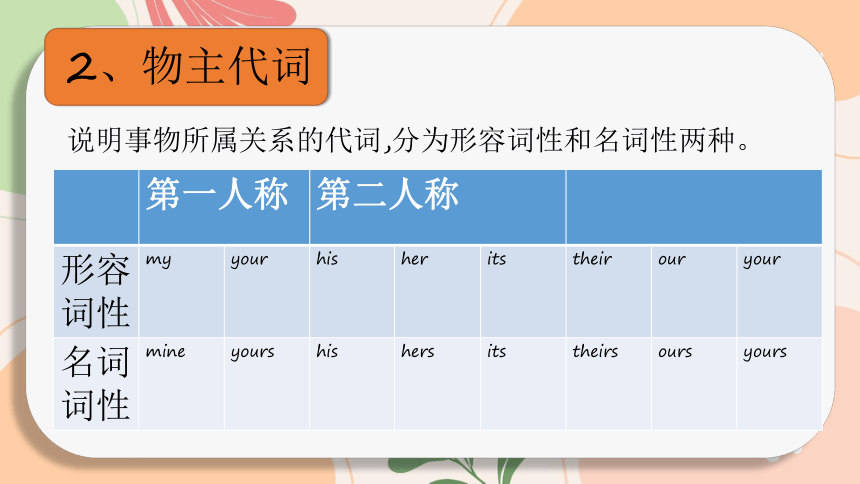 2、物主代词

说明事物所属关系的代词,分为形容词性和名词性两种。

| | 第一人称 | | 第二人称 | | | | | |
|---|---|---|---|---|---|---|---|---|
| 形容词性 | my | your | his | her | its | their | our | your |
| 名词词性 | mine | yours | his | hers | its | theirs | ours | yours |